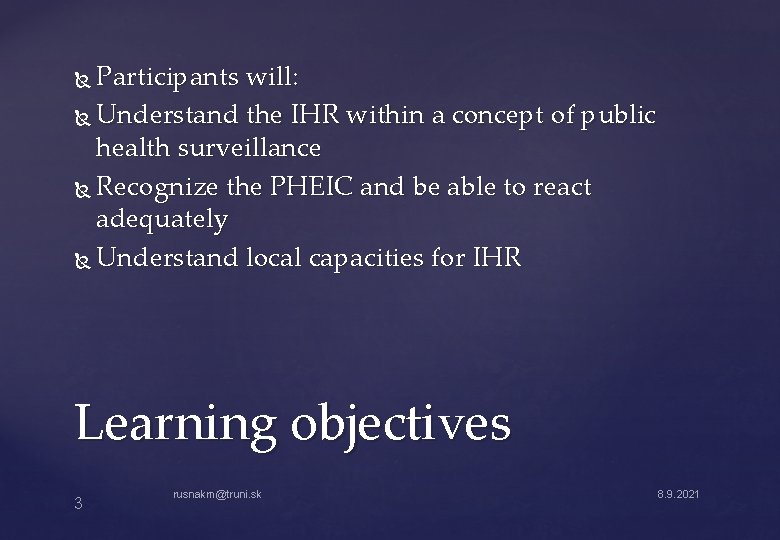 Participants will:

Understand the IHR within a concept of public health surveillance

Recognize the PHEIC and be able to react adequately

Understand local capacities for IHR

Learning objectives

3

rusnakm@truni.sk

8.9.2021